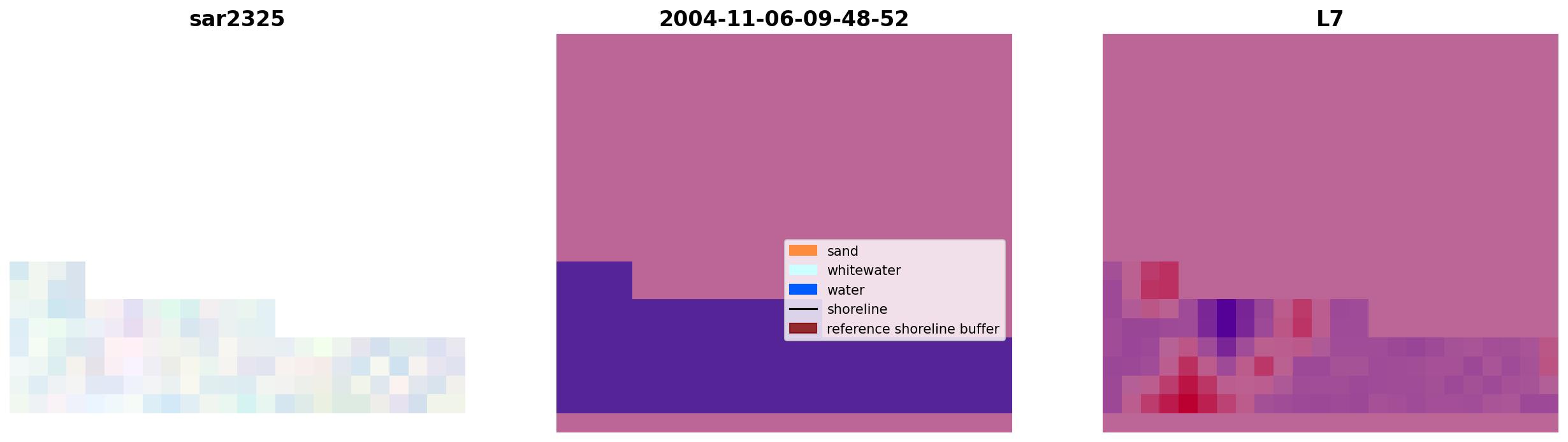 sar2325

2004-11-06-09-48-52

sand
whitewater
water
shoreline
reference shoreline buffer

L7